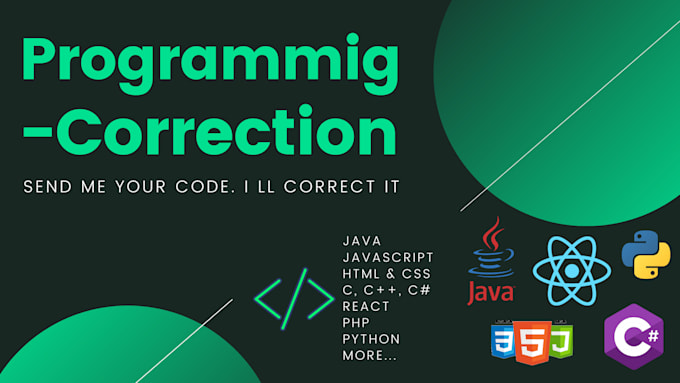 Programmig
-Correction

SEND ME YOUR CODE. I LL CORRECT IT

</>

JAVA
JAVASCRIPT
HTML & CSS
C, C++, C#
REACT
PHP
PYTHON
MORE...

Java

3 5 J

C#